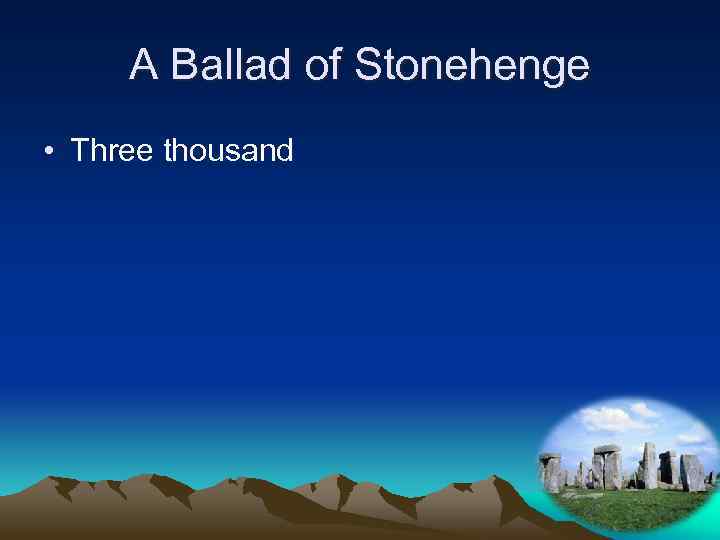 A Ballad of Stonehenge

• Three thousand